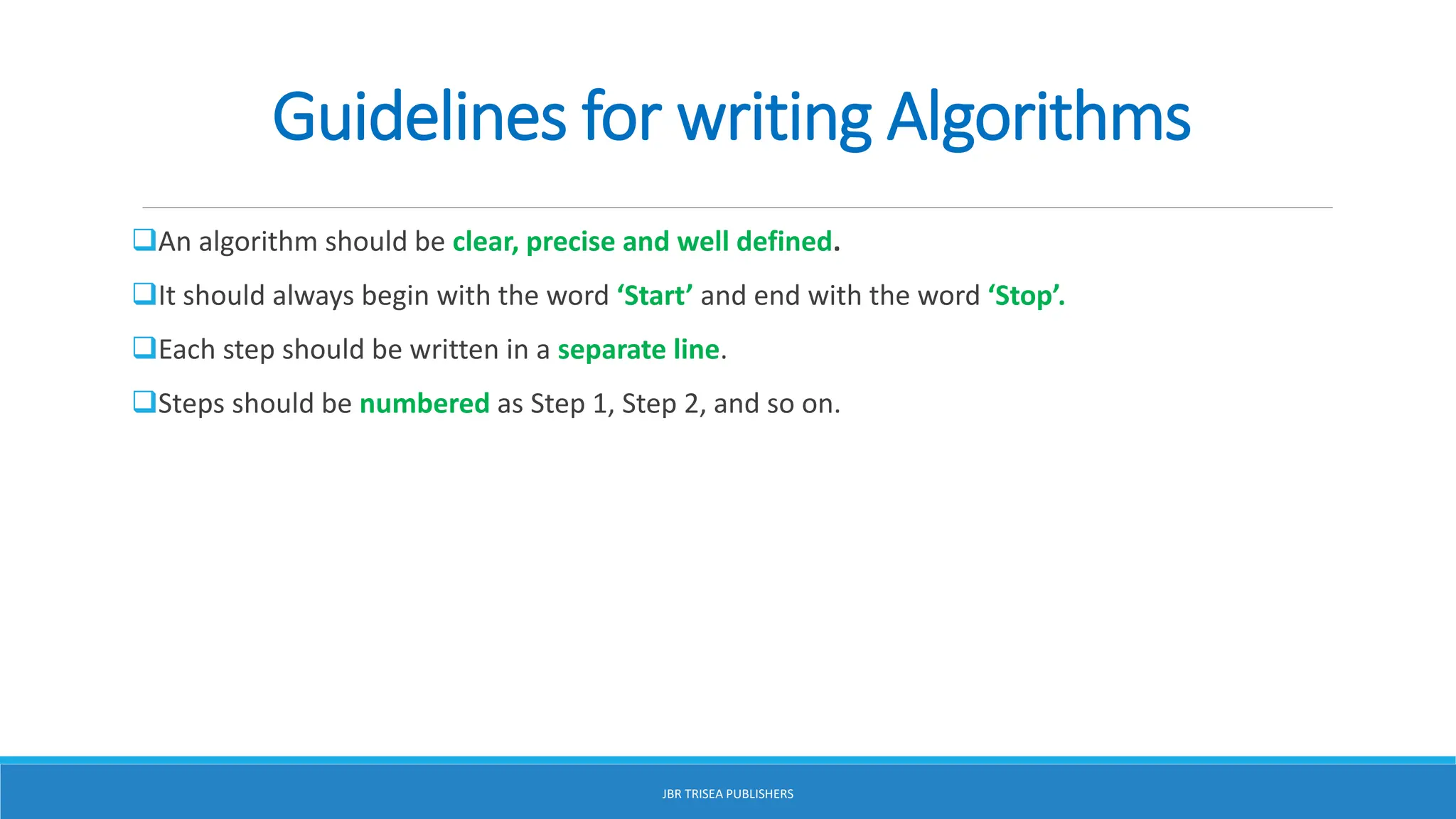 Guidelines for writing Algorithms

❑An algorithm should be clear, precise and well defined.

❑It should always begin with the word ‘Start’ and end with the word ‘Stop’.

❑Each step should be written in a separate line.

❑Steps should be numbered as Step 1, Step 2, and so on.

JBR TRISEA PUBLISHERS